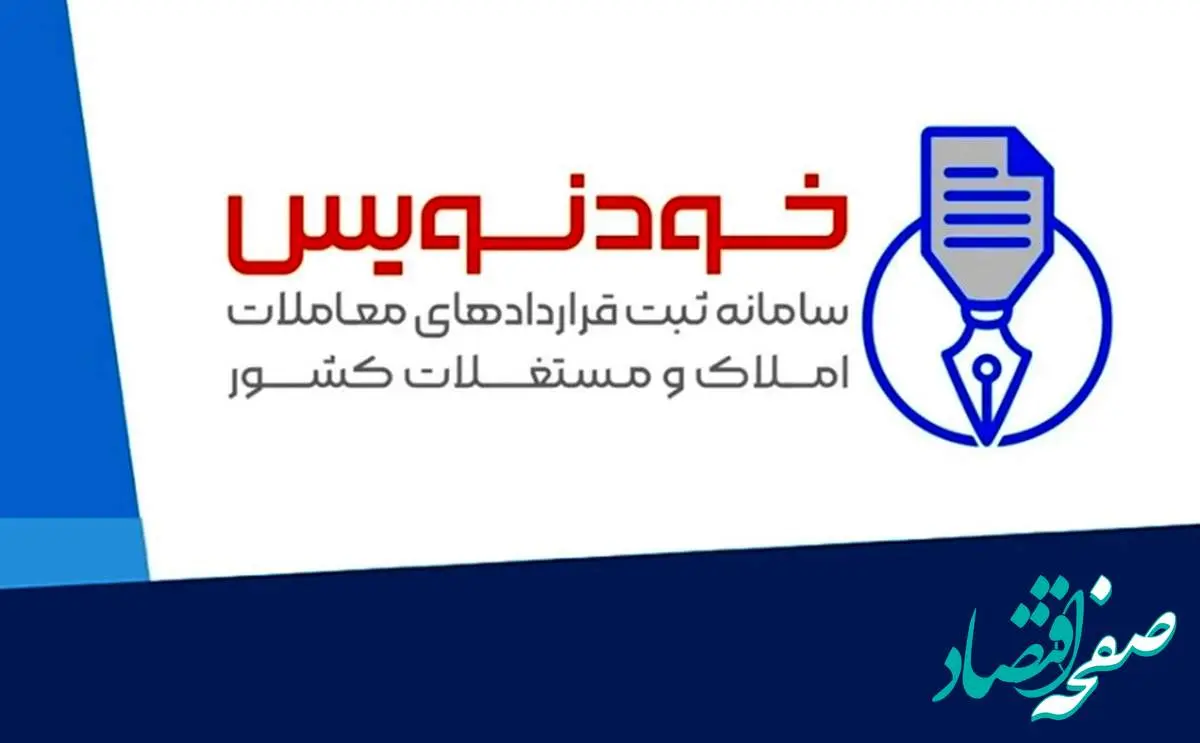 خودنویس

سامانه ثبت قراردادهای معاملات املاک و مستغلات کشور

صفحه اقتصاد